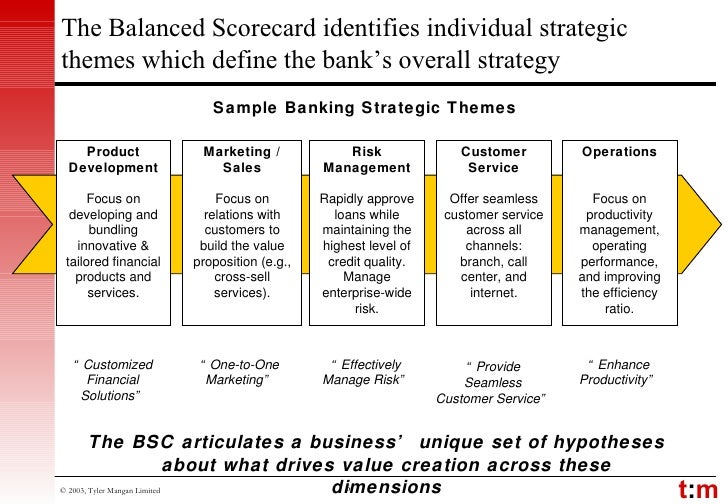 The Balanced Scorecard identifies individual strategic themes which define the bank's overall strategy

Sample Banking Strategic Themes

Product Development

Focus on developing and bundling innovative & tailored financial products and services.

Marketing / Sales

Focus on relations with customers to build the value proposition (e.g., cross-sell services).

Risk Management

Rapidly approve loans while maintaining the highest level of credit quality. Manage enterprise-wide risk.

Customer Service

Offer seamless customer service across all channels: branch, call center, and internet.

Operations

Focus on productivity management, operating performance, and improving the efficiency ratio.

" Customized Financial Solutions"

" One-to-One Marketing"

" Effectively Manage Risk"

" Provide Seamless Customer Service"

" Enhance Productivity"

The BSC articulates a business' unique set of hypotheses about what drives value creation across these dimensions

© 2003, Tyler Mangan Limited

t:m